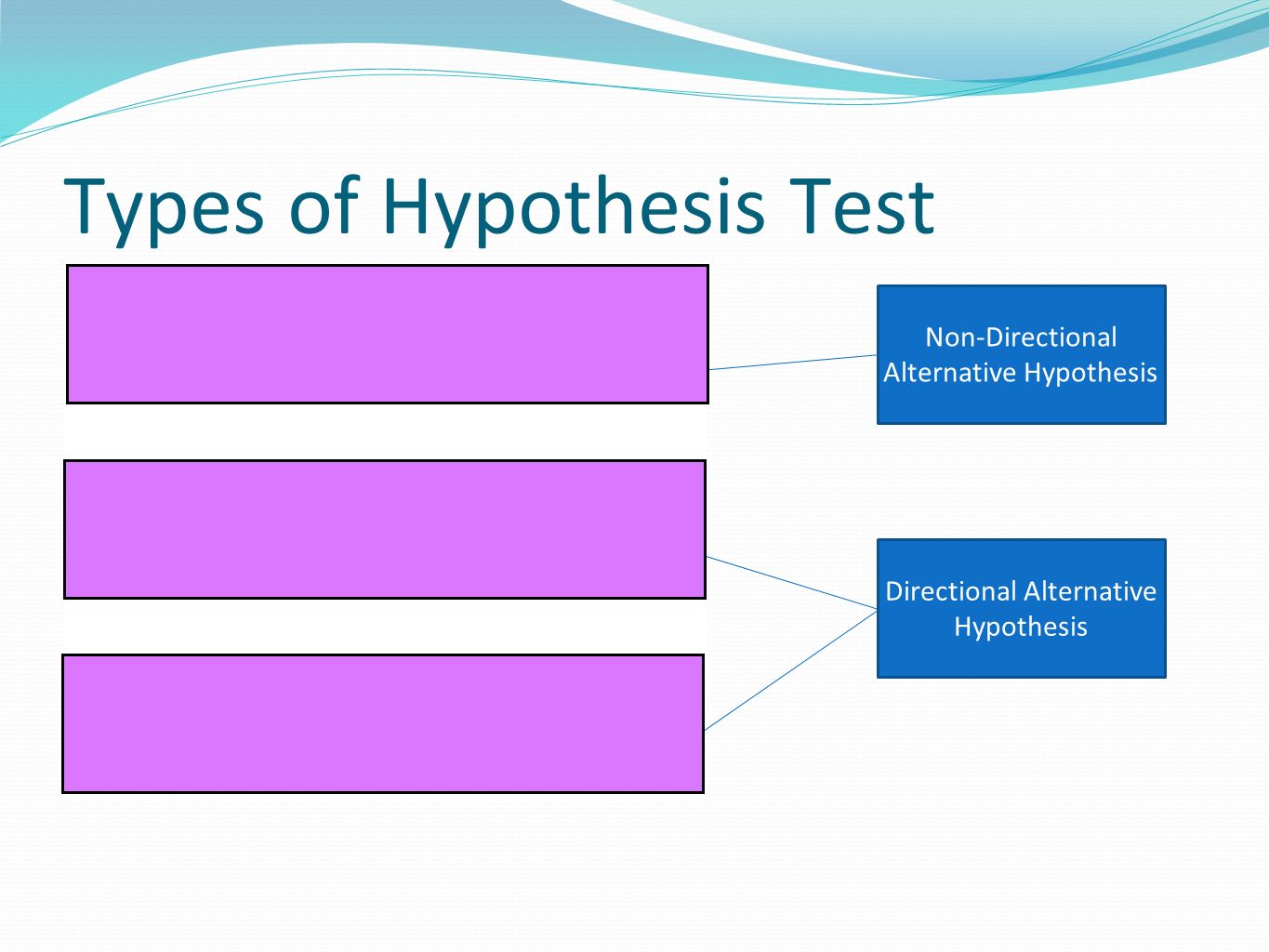 Types of Hypothesis Test

Non-Directional Alternative Hypothesis

Directional Alternative Hypothesis